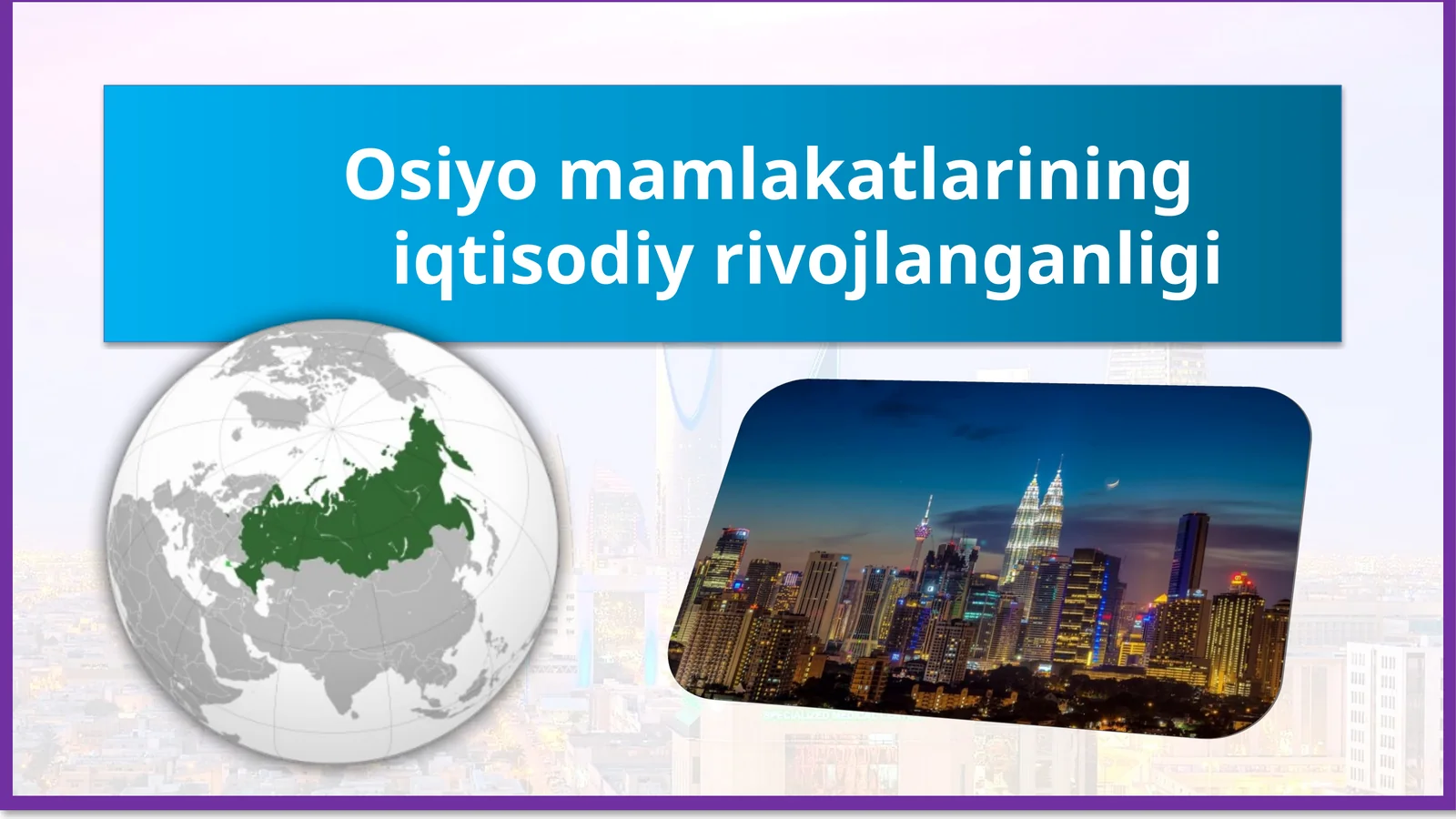 Osiyo mamlakatlarining iqtisodiy rivojlanganligi